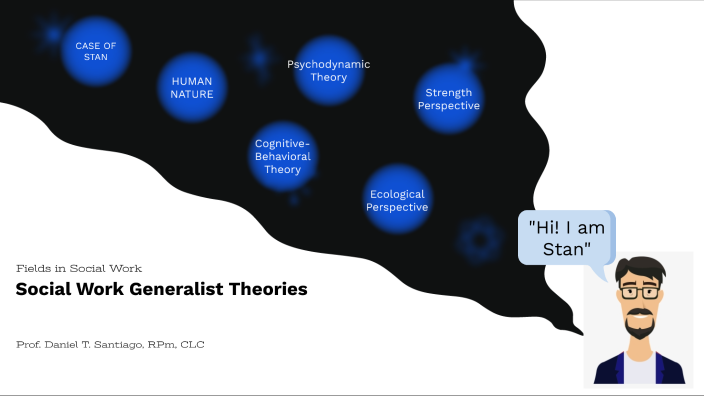 CASE OF STAN

HUMAN NATURE

Psychodynamic Theory

Strength Perspective

Cognitive-Behavioral Theory

Ecological Perspective

"Hi! I am Stan"

Fields in Social Work

Social Work Generalist Theories

Prof. Daniel T. Santiago, RPm, CLC